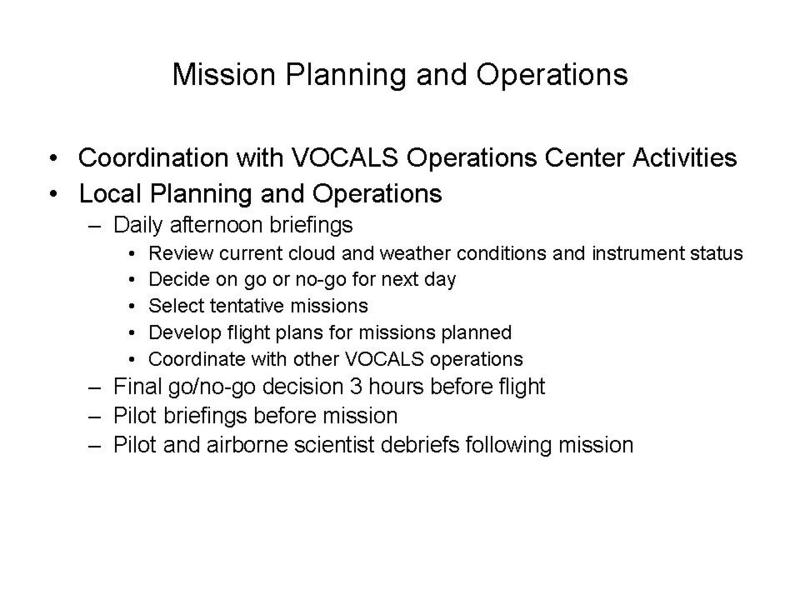 Mission Planning and Operations

• Coordination with VOCALS Operations Center Activities
• Local Planning and Operations
– Daily afternoon briefings
• Review current cloud and weather conditions and instrument status
• Decide on go or no-go for next day
• Select tentative missions
• Develop flight plans for missions planned
• Coordinate with other VOCALS operations
– Final go/no-go decision 3 hours before flight
– Pilot briefings before mission
– Pilot and airborne scientist debriefs following mission